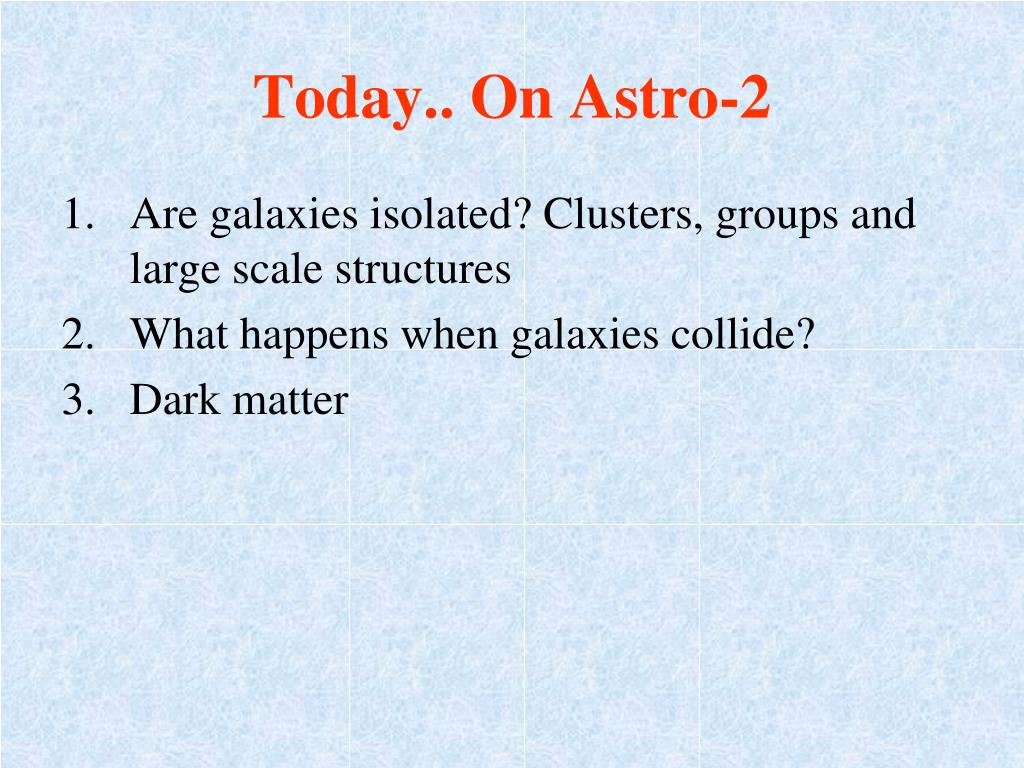 Today.. On Astro-2

1. Are galaxies isolated? Clusters, groups and large scale structures
2. What happens when galaxies collide?
3. Dark matter